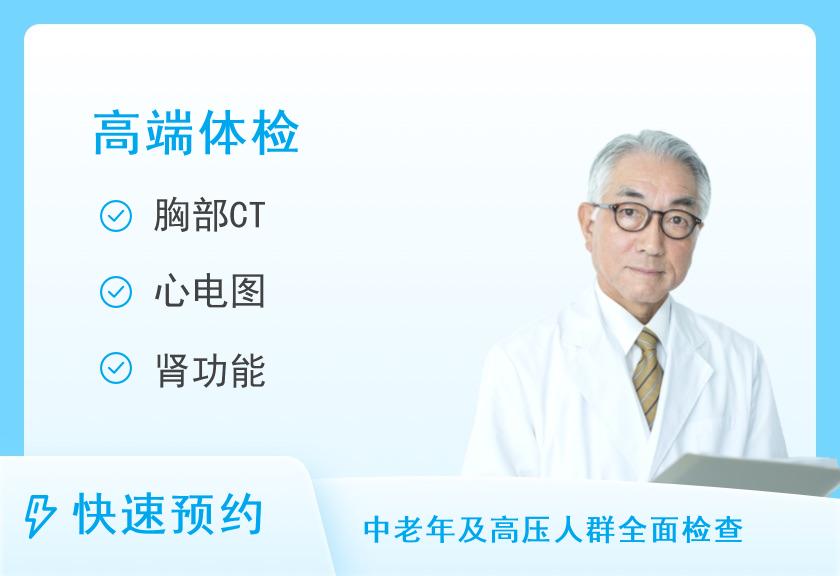 高端体检

胸部CT

心电图

肾功能

快速预约

中老年及高压人群全面检查